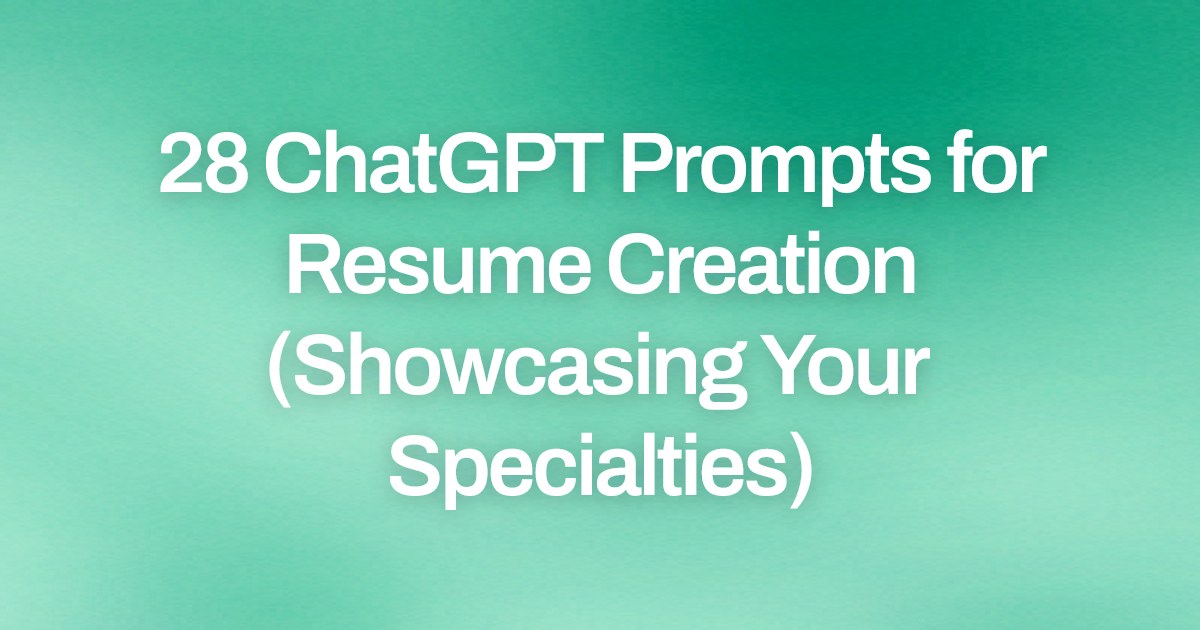 28 ChatGPT Prompts for Resume Creation (Showcasing Your Specialties)